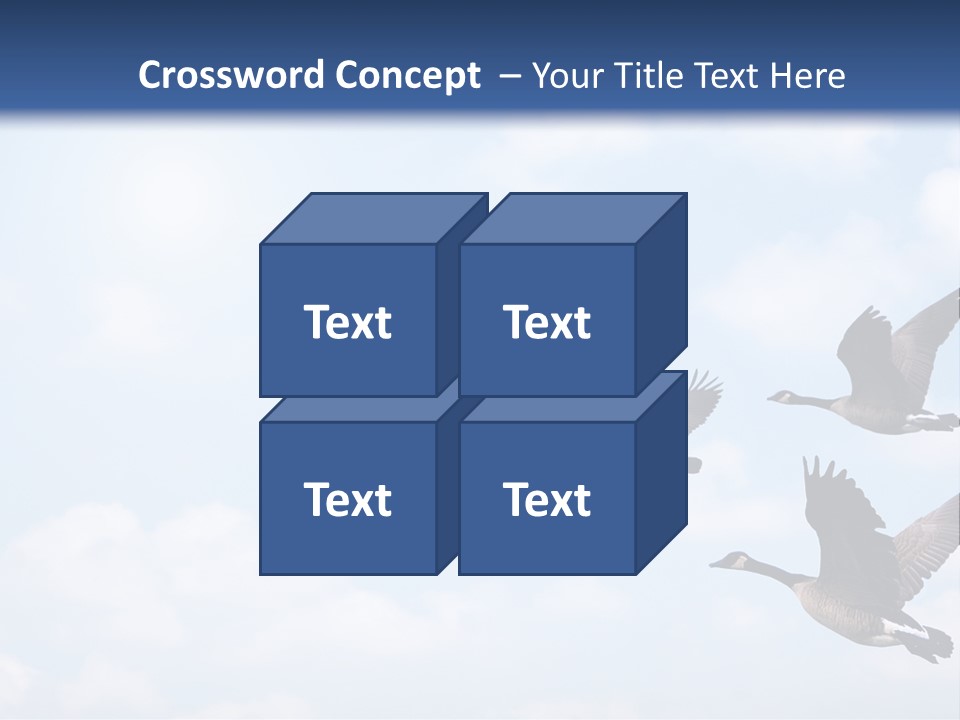 Crossword Concept – Your Title Text Here

Text

Text

Text

Text